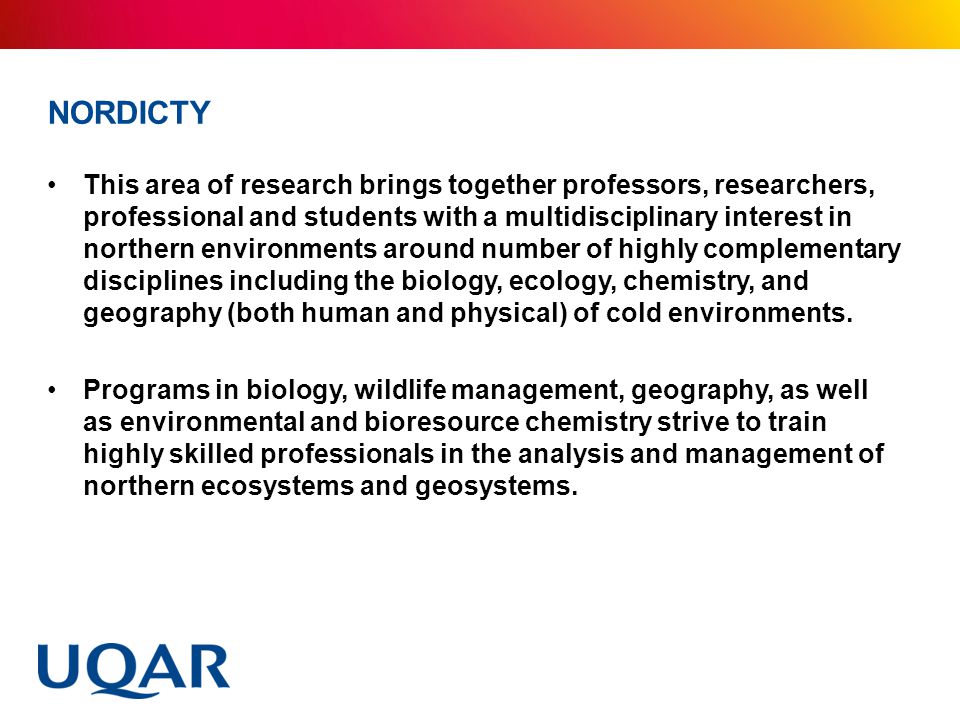 NORDICTY

• This area of research brings together professors, researchers, professional and students with a multidisciplinary interest in northern environments around number of highly complementary disciplines including the biology, ecology, chemistry, and geography (both human and physical) of cold environments.

• Programs in biology, wildlife management, geography, as well as environmental and bioresource chemistry strive to train highly skilled professionals in the analysis and management of northern ecosystems and geosystems.

UQAR